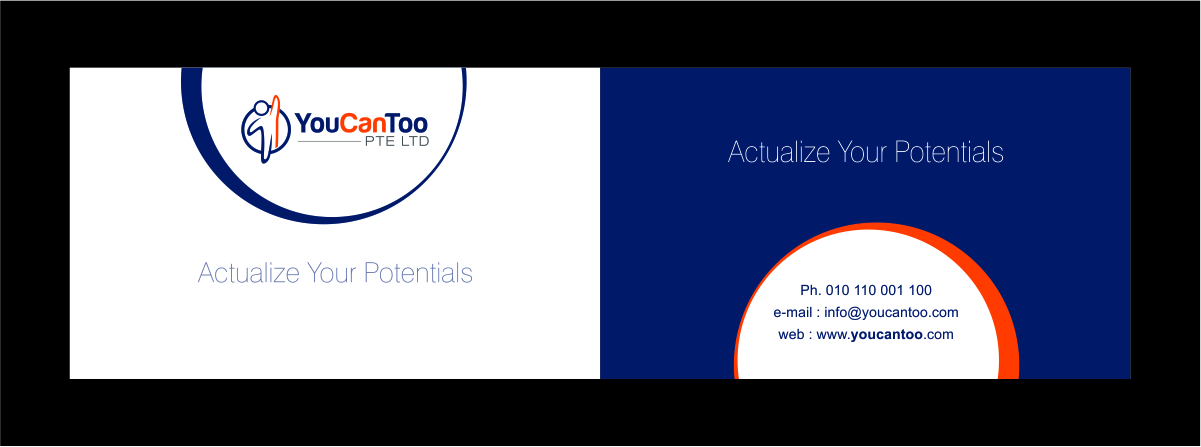 YouCanToo
PTE LTD

Actualize Your Potentials

Actualize Your Potentials

Ph. 010 110 001 100
e-mail : info@youcantoo.com
web : www.youcantoo.com